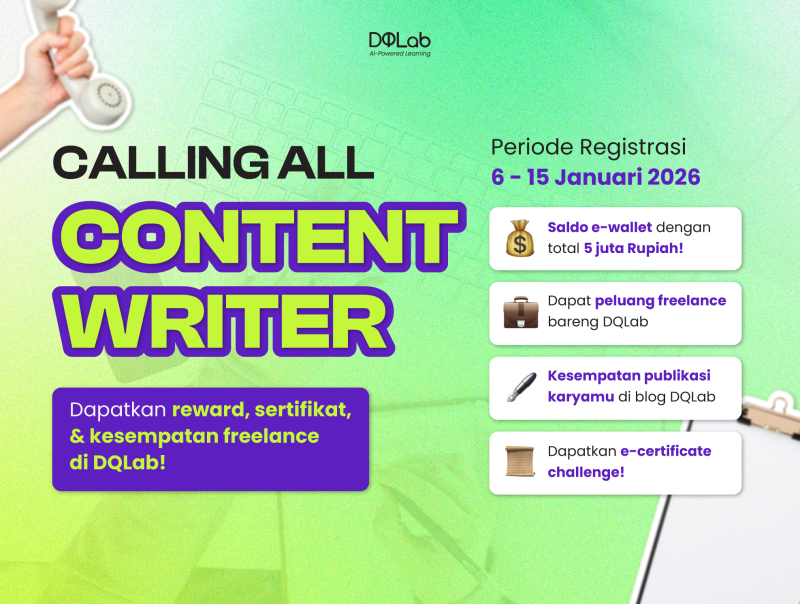 DQLab
AI-Powered Learning

CALLING ALL
CONTENT
WRITER

Dapatkan reward, sertifikat, & kesempatan freelance di DQLab!

Periode Registrasi
6 - 15 Januari 2026

Saldo e-wallet dengan total 5 juta Rupiah!

Dapat peluang freelance bareng DQLab

Kesempatan publikasi karyamu di blog DQLab

Dapatkan e-certificate challenge!